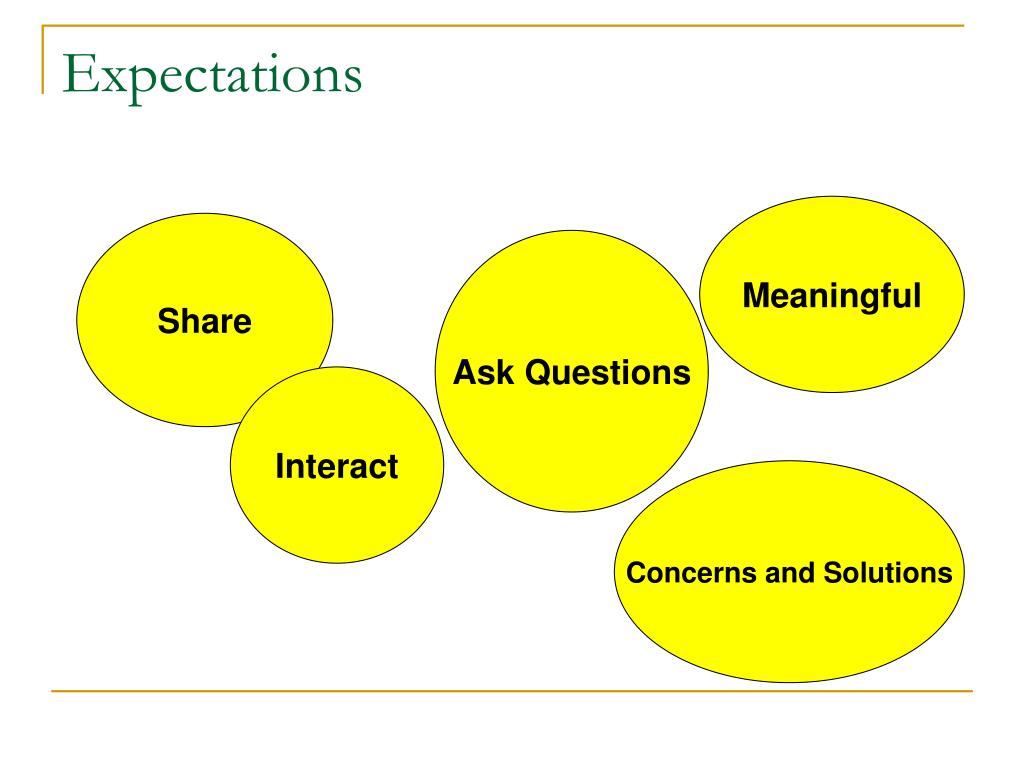 Expectations

Share

Interact

Ask Questions

Meaningful

Concerns and Solutions